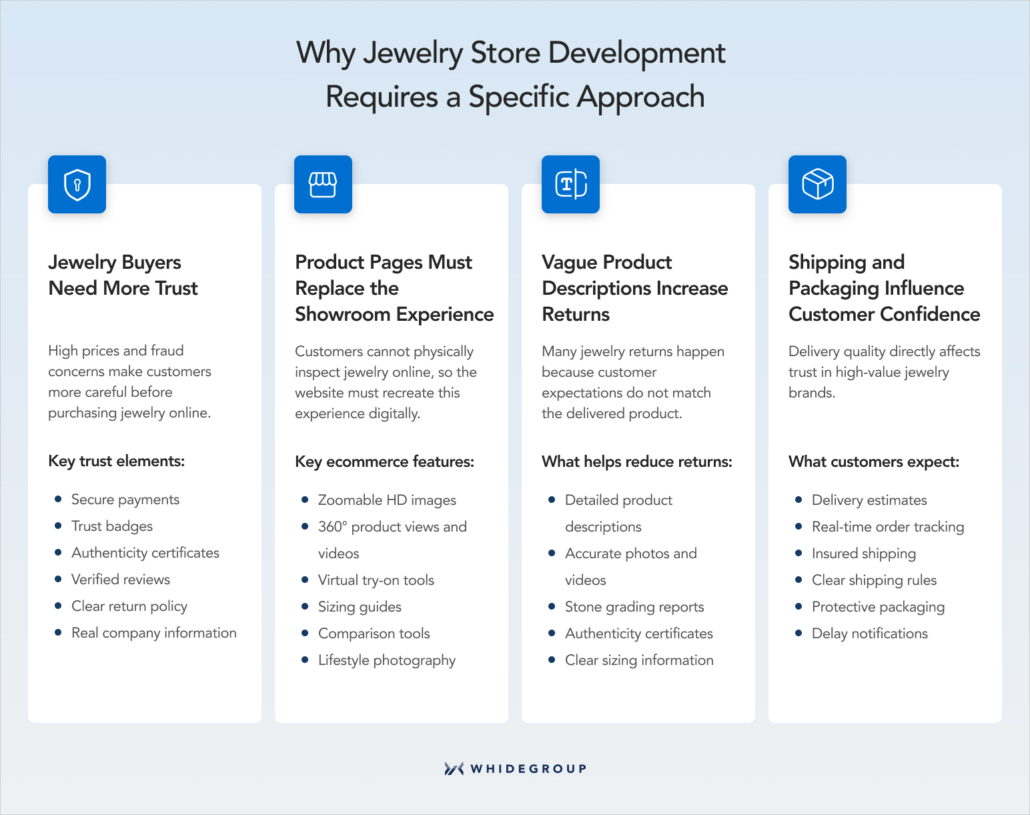 Why Jewelry Store Development Requires a Specific Approach

Jewelry Buyers Need More Trust

High prices and fraud concerns make customers more careful before purchasing jewelry online.

Key trust elements:

- Secure payments
- Trust badges
- Authenticity certificates
- Verified reviews
- Clear return policy
- Real company information

Product Pages Must Replace the Showroom Experience

Customers cannot physically inspect jewelry online, so the website must recreate this experience digitally.

Key ecommerce features:

- Zoomable HD images
- 360° product views and videos
- Virtual try-on tools
- Sizing guides
- Comparison tools
- Lifestyle photography

Vague Product Descriptions Increase Returns

Many jewelry returns happen because customer expectations do not match the delivered product.

What helps reduce returns:

- Detailed product descriptions
- Accurate photos and videos
- Stone grading reports
- Authenticity certificates
- Clear sizing information

Shipping and Packaging Influence Customer Confidence

Delivery quality directly affects trust in high-value jewelry brands.

What customers expect:

- Delivery estimates
- Real-time order tracking
- Insured shipping
- Clear shipping rules
- Protective packaging
- Delay notifications

WHIDEGROUP